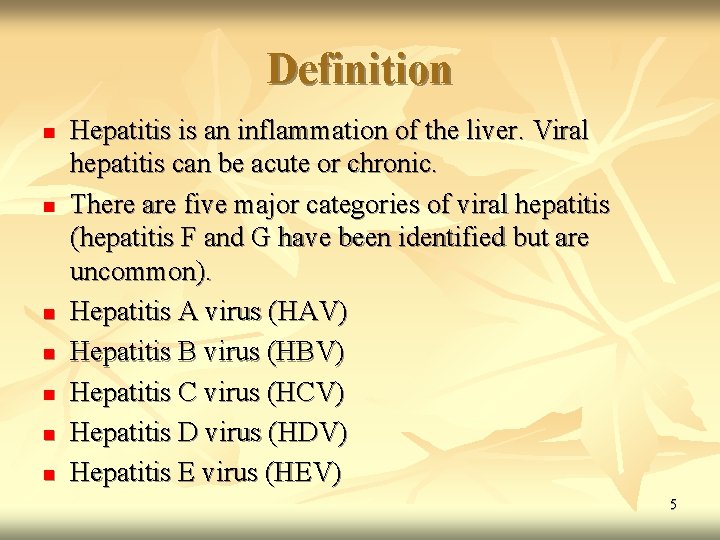 Definition

- Hepatitis is an inflammation of the liver. Viral hepatitis can be acute or chronic.
- There are five major categories of viral hepatitis (hepatitis F and G have been identified but are uncommon).
- Hepatitis A virus (HAV)
- Hepatitis B virus (HBV)
- Hepatitis C virus (HCV)
- Hepatitis D virus (HDV)
- Hepatitis E virus (HEV)

5